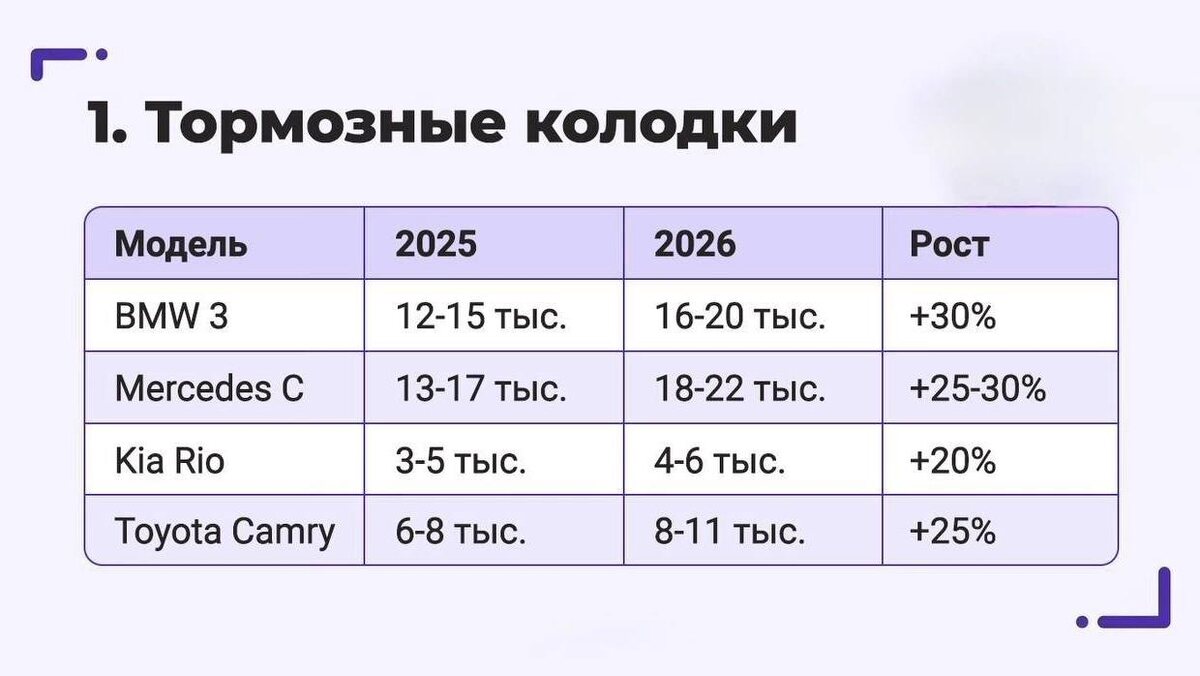 1. Тормозные колодки

| Модель | 2025 | 2026 | Рост |
|---|---|---|---|
| BMW 3 | 12-15 тыс. | 16-20 тыс. | +30% |
| Mercedes C | 13-17 тыс. | 18-22 тыс. | +25-30% |
| Kia Rio | 3-5 тыс. | 4-6 тыс. | +20% |
| Toyota Camry | 6-8 тыс. | 8-11 тыс. | +25% |